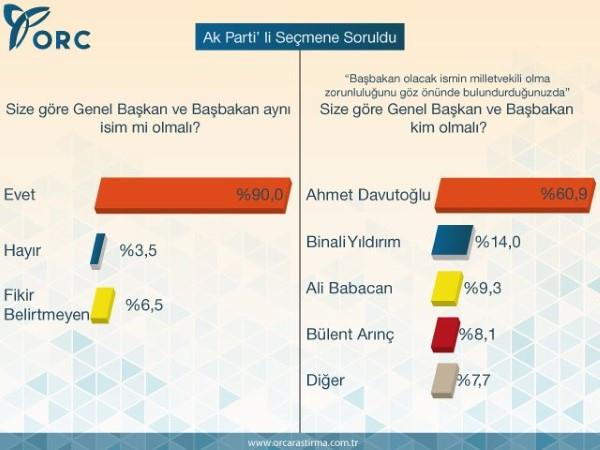 ORC

Ak Parti' li Seçmene Soruldu

Size göre Genel Başkan ve Başbakan aynı isim mi olmalı?

Evet %90,0

Hayır %3,5

Fikir Belirtmeyen %6,5

"Başbakan olacak ismin milletvekili olma zorunluluğunu göz önünde bulundurduğunuzda"
Size göre Genel Başkan ve Başbakan kim olmalı?

Ahmet Davutoğlu %60,9

Binali Yıldırım %14,0

Ali Babacan %9,3

Bülent Arınç %8,1

Diğer %7,7

www.orcarastirma.com.tr